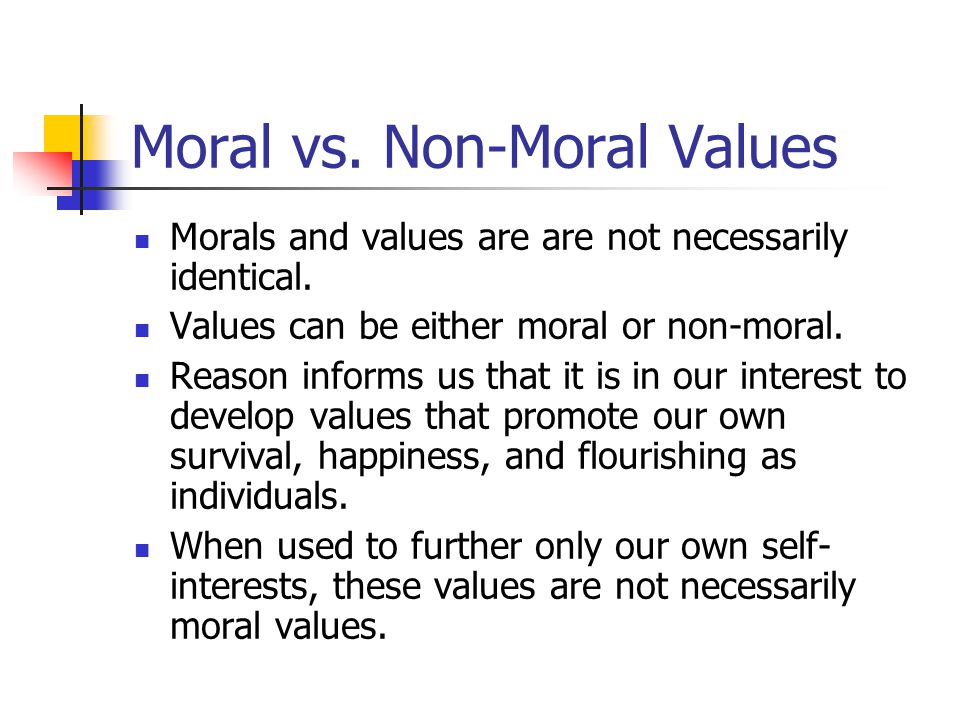 Moral vs. Non-Moral Values

- Morals and values are are not necessarily identical.
- Values can be either moral or non-moral.
- Reason informs us that it is in our interest to develop values that promote our own survival, happiness, and flourishing as individuals.
- When used to further only our own self-interests, these values are not necessarily moral values.